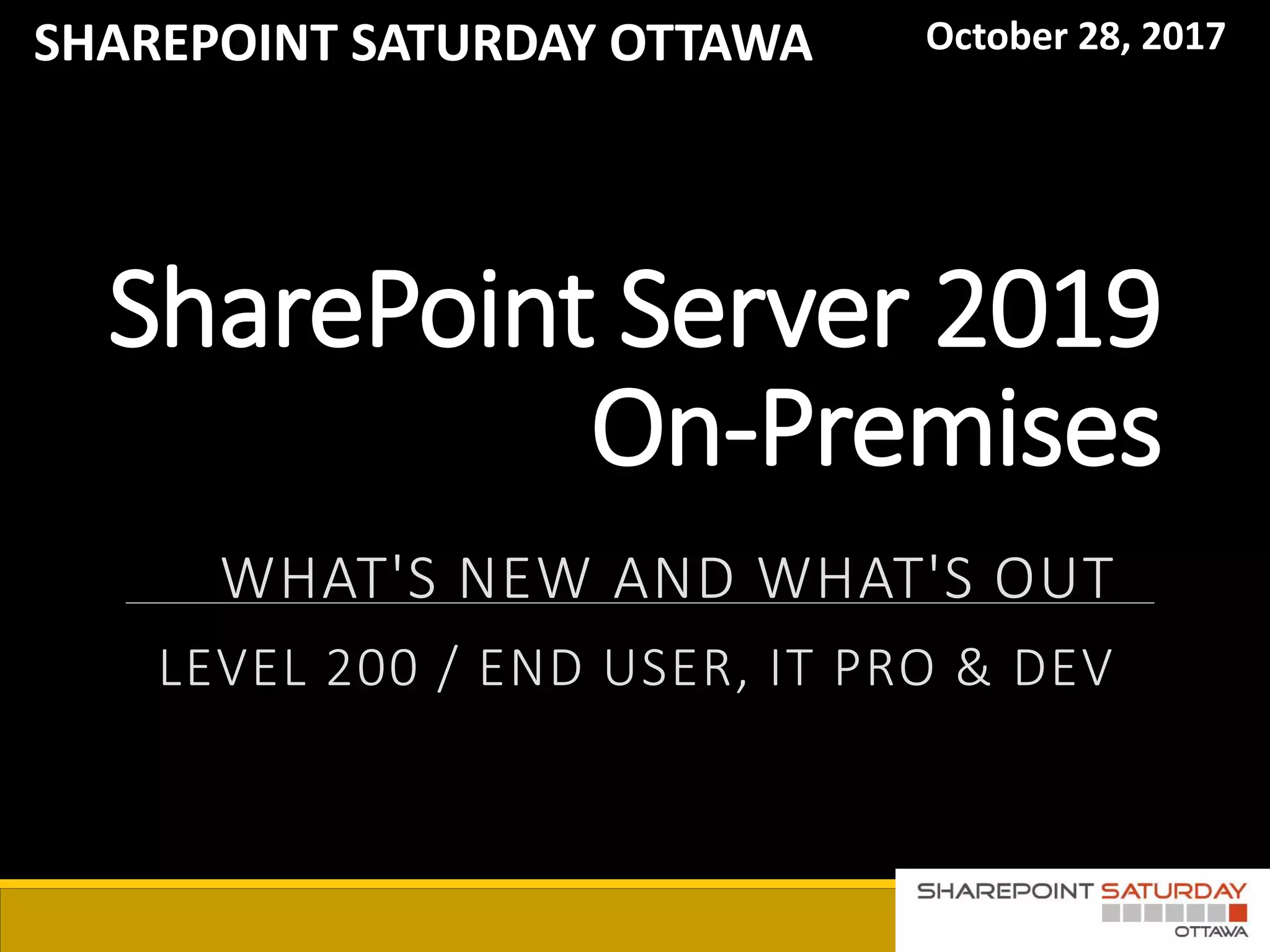 SHAREPOINT SATURDAY OTTAWA

October 28, 2017

SharePoint Server 2019 On-Premises

WHAT'S NEW AND WHAT'S OUT

LEVEL 200 / END USER, IT PRO & DEV

SHAREPOINT SATURDAY
OTTAWA